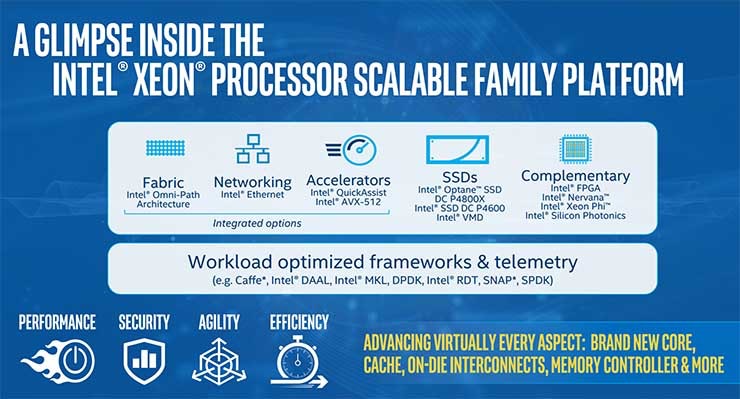 A GLIMPSE INSIDE THE INTEL® XEON® PROCESSOR SCALABLE FAMILY PLATFORM

Fabric
Intel® Omni-Path Architecture

Networking
Intel® Ethernet

Accelerators
Intel® QuickAssist
Intel® AVX-512

Integrated options

SSDs
Intel® Optane™ SSD DC P4800X
Intel® SSD DC P4600
Intel® VMD

Complementary
Intel® FPGA
Intel® Nervana™
Intel® Xeon Phi™
Intel® Silicon Photonics

Workload optimized frameworks & telemetry
(e.g. Caffe*, Intel® DAAL, Intel® MKL, DPDK, Intel® RDT, SNAP*, SPDK)

PERFORMANCE SECURITY AGILITY EFFICIENCY

ADVANCING VIRTUALLY EVERY ASPECT: BRAND NEW CORE, CACHE, ON-DIE INTERCONNECTS, MEMORY CONTROLLER & MORE